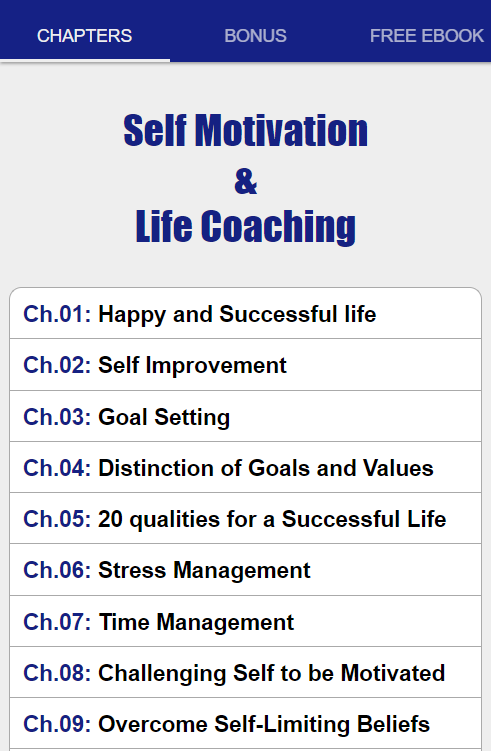 CHAPTERS BONUS FREE EBOOK

Self Motivation
&
Life Coaching

Ch.01: Happy and Successful life

Ch.02: Self Improvement

Ch.03: Goal Setting

Ch.04: Distinction of Goals and Values

Ch.05: 20 qualities for a Successful Life

Ch.06: Stress Management

Ch.07: Time Management

Ch.08: Challenging Self to be Motivated

Ch.09: Overcome Self-Limiting Beliefs